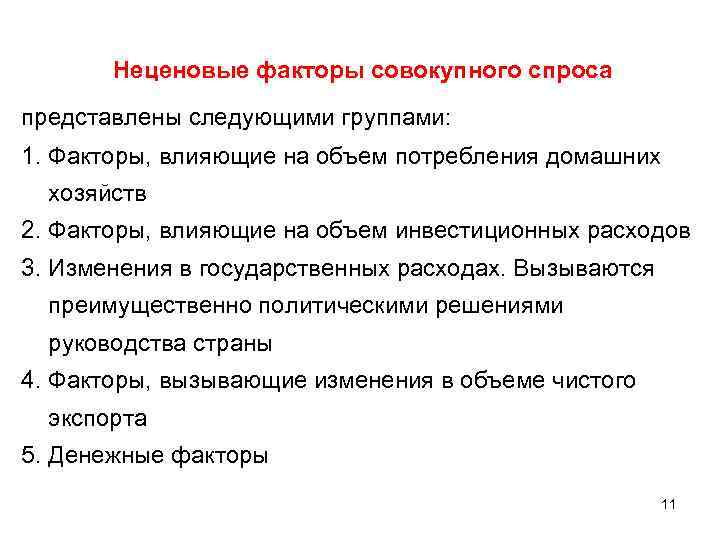 Неценовые факторы совокупного спроса

представлены следующими группами:

1. Факторы, влияющие на объем потребления домашних хозяйств

2. Факторы, влияющие на объем инвестиционных расходов

3. Изменения в государственных расходах. Вызываются преимущественно политическими решениями руководства страны

4. Факторы, вызывающие изменения в объеме чистого экспорта

5. Денежные факторы

11